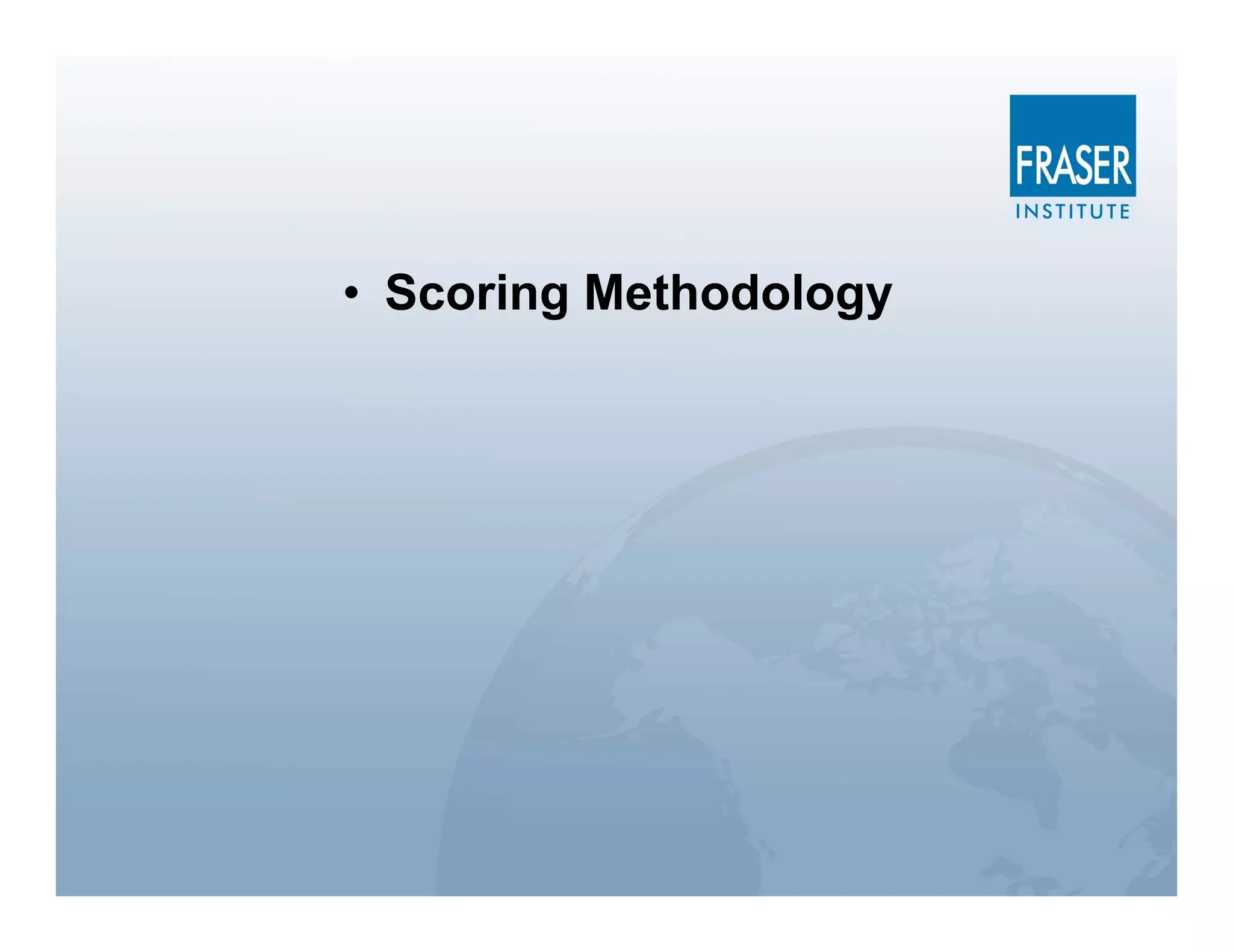 FRASER
INSTITUTE

• Scoring Methodology